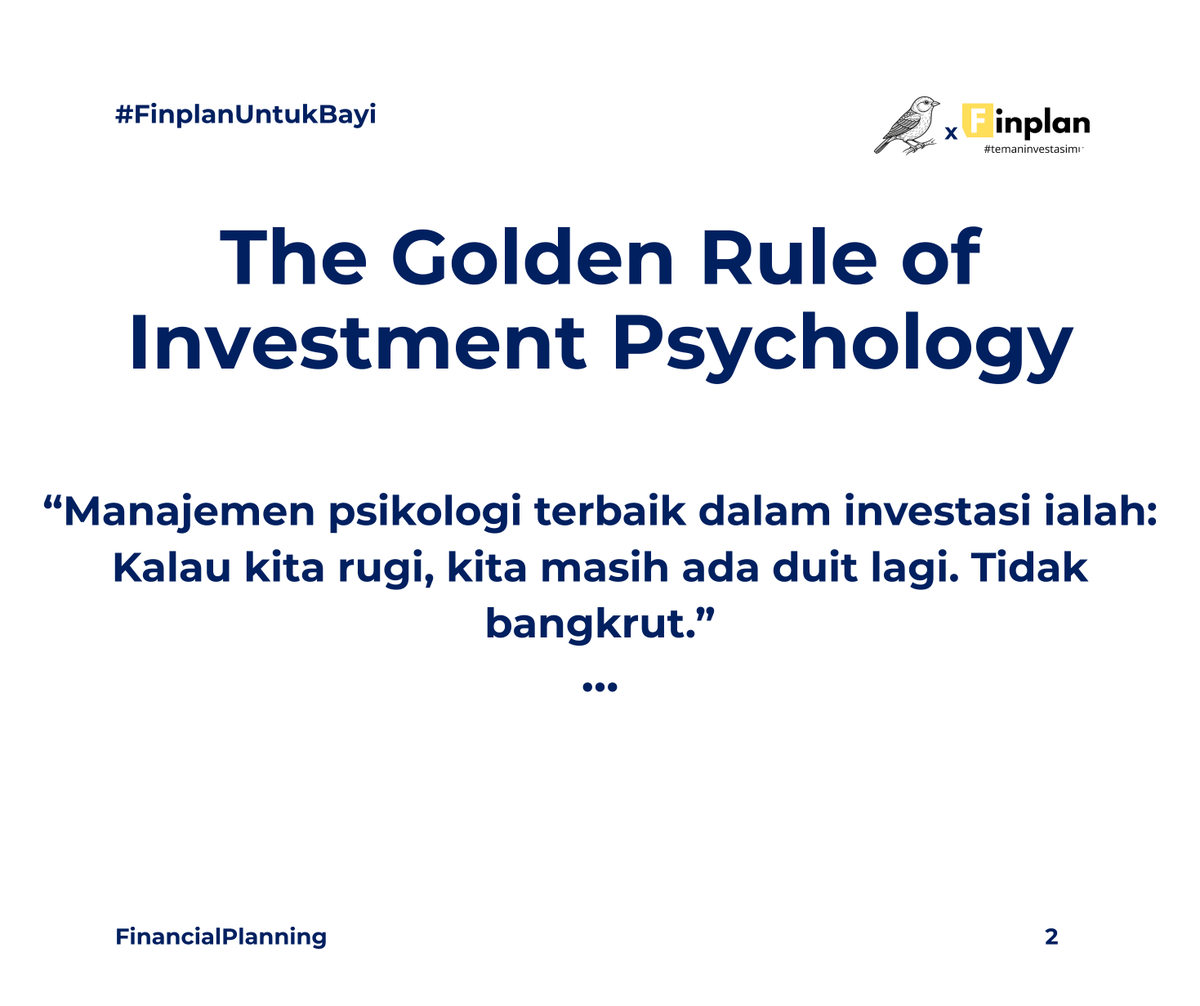 #FinplanUntukBayi

x Finplan
#temaninvestasimu

The Golden Rule of Investment Psychology

“Manajemen psikologi terbaik dalam investasi ialah: Kalau kita rugi, kita masih ada duit lagi. Tidak bangkrut.”

...

FinancialPlanning

2